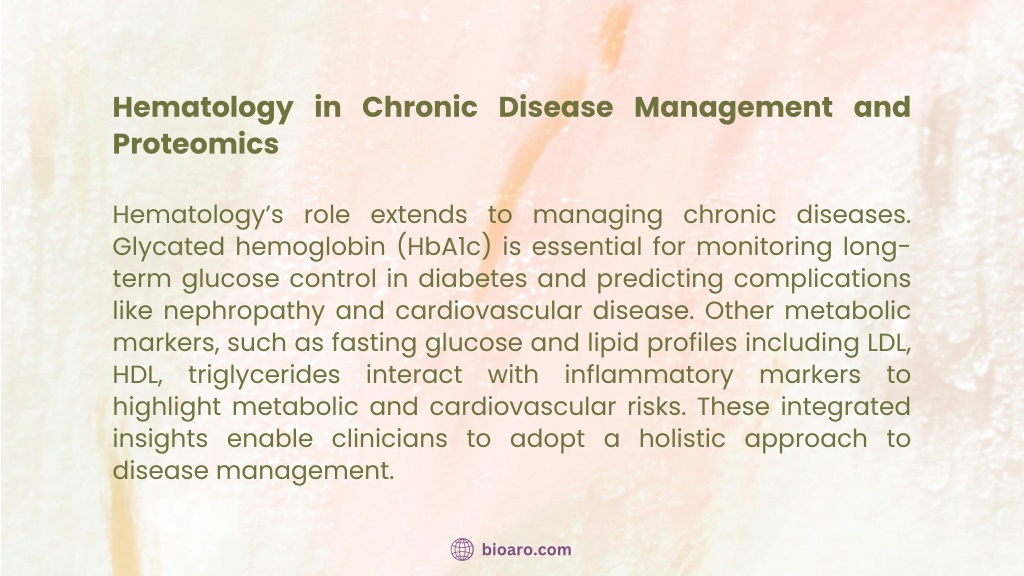 Hematology in Chronic Disease Management and Proteomics

Hematology's role extends to managing chronic diseases. Glycated hemoglobin (HbA1c) is essential for monitoring long-term glucose control in diabetes and predicting complications like nephropathy and cardiovascular disease. Other metabolic markers, such as fasting glucose and lipid profiles including LDL, HDL, triglycerides interact with inflammatory markers to highlight metabolic and cardiovascular risks. These integrated insights enable clinicians to adopt a holistic approach to disease management.

bioaro.com